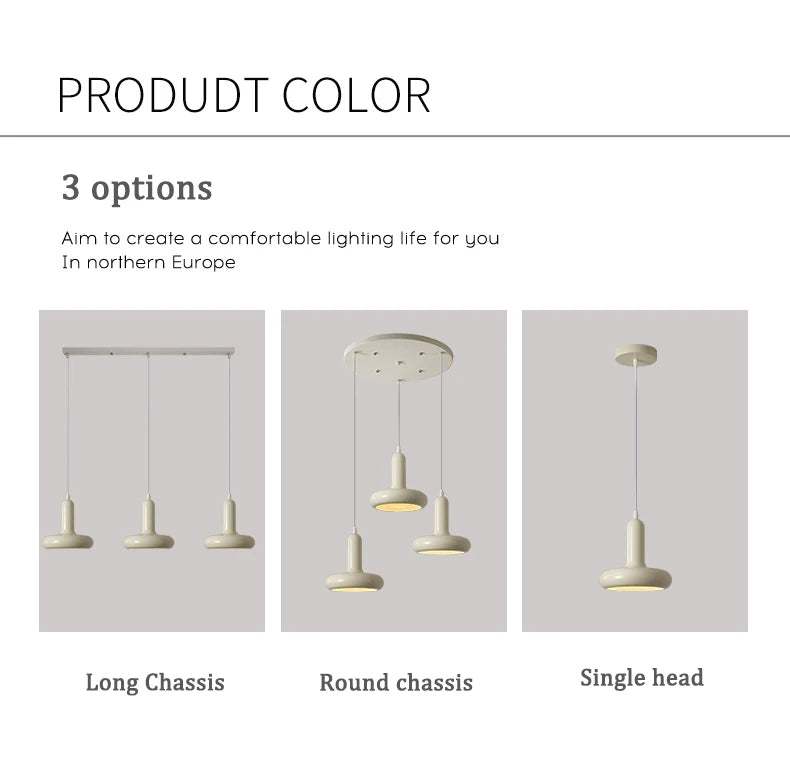 PRODUDT COLOR

3 options

Aim to create a comfortable lighting life for you
In northern Europe

Long Chassis

Round chassis

Single head